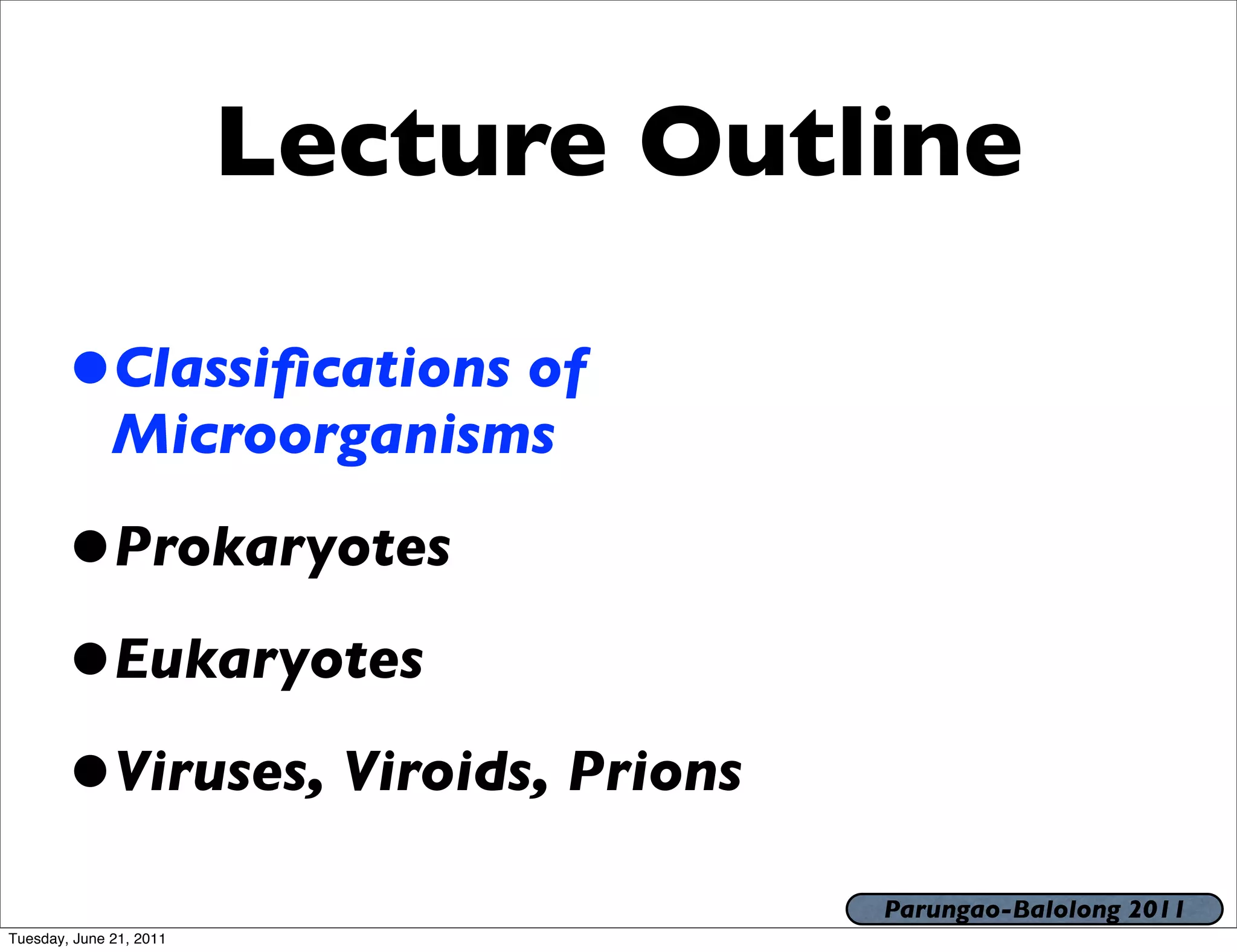 Lecture Outline

• Classifications of Microorganisms

• Prokaryotes

• Eukaryotes

• Viruses, Viroids, Prions

Parungao-Balolong 2011

Tuesday, June 21, 2011